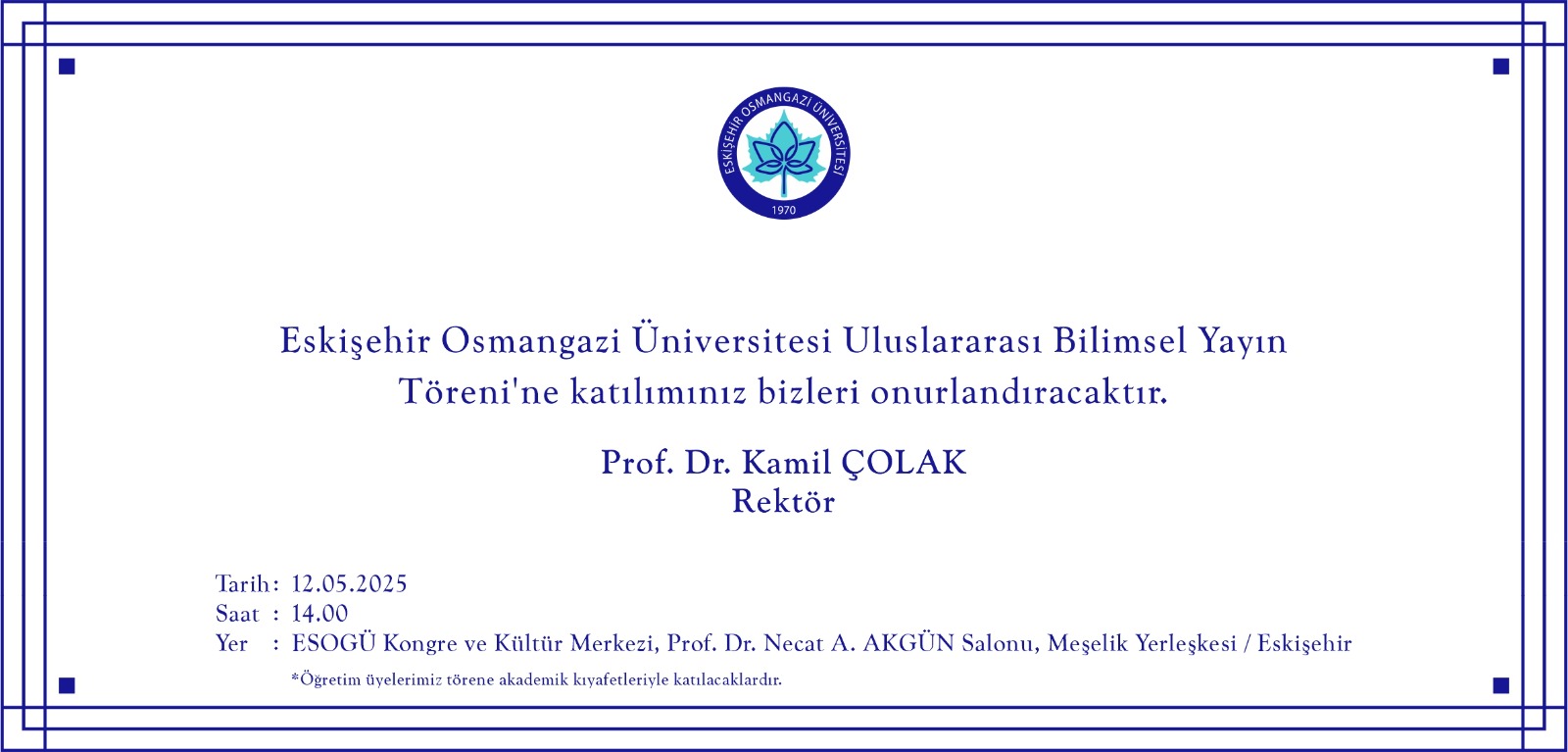 ESKİŞEHİR OSMANGAZİ ÜNİVERSİTESİ
1970

Eskişehir Osmangazi Üniversitesi Uluslararası Bilimsel Yayın Töreni'ne katılımınız bizleri onurlandıracaktır.

Prof. Dr. Kamil ÇOLAK
Rektör

Tarih : 12.05.2025
Saat : 14.00
Yer : ESOGÜ Kongre ve Kültür Merkezi, Prof. Dr. Necat A. AKGÜN Salonu, Meşelik Yerleşkesi / Eskişehir

*Öğretim üyelerimiz törene akademik kıyafetleriyle katılacaklardır.